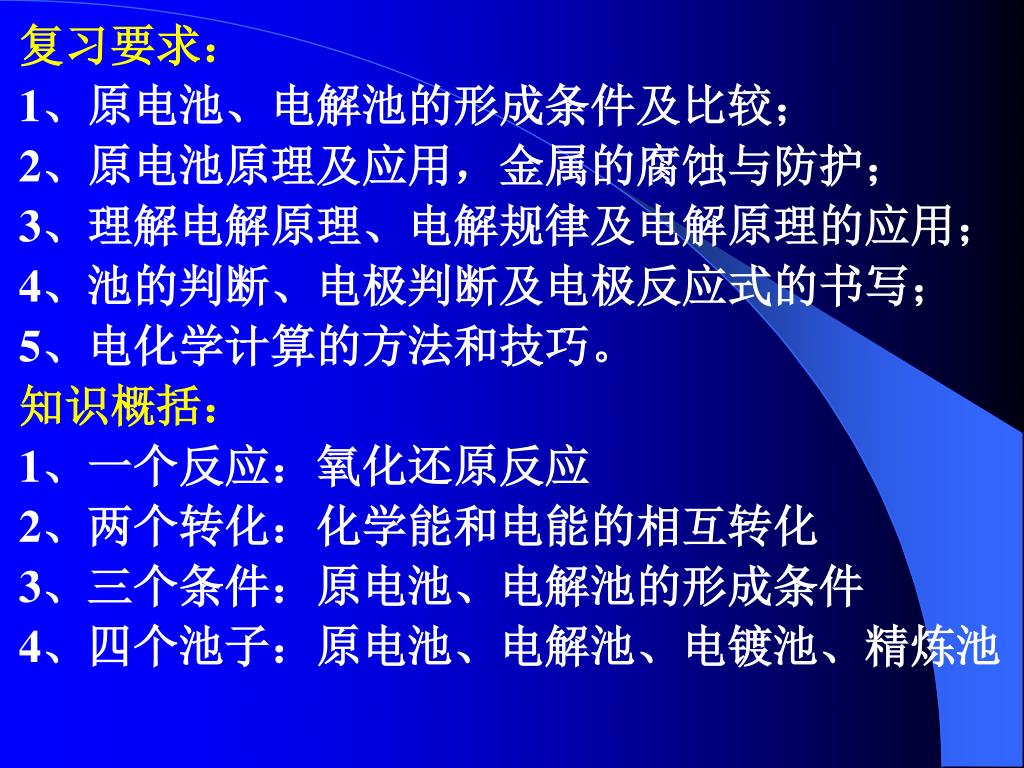 复习要求：
1、原电池、电解池的形成条件及比较；
2、原电池原理及应用，金属的腐蚀与防护；
3、理解电解原理、电解规律及电解原理的应用；
4、池的判断、电极判断及电极反应式的书写；
5、电化学计算的方法和技巧。
知识概括：
1、一个反应：氧化还原反应
2、两个转化：化学能和电能的相互转化
3、三个条件：原电池、电解池的形成条件
4、四个池子：原电池、电解池、电镀池、精炼池